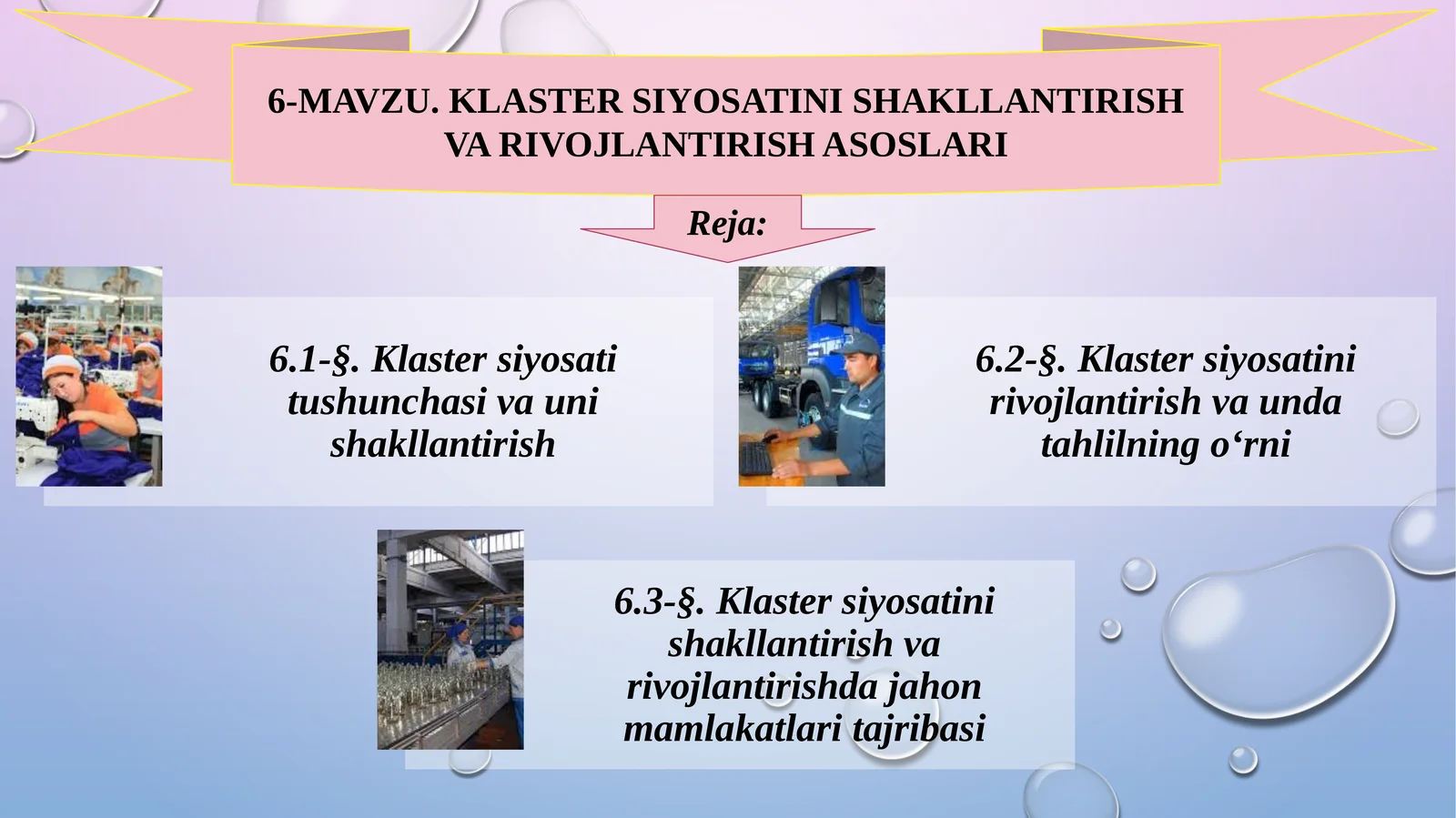 6-MAVZU. KLASTER SIYOSATINI SHAKLLANTIRISH VA RIVOJLANTIRISH ASOSLARI

Reja:

6.1-§. Klaster siyosati tushunchasi va uni shakllantirish

6.2-§. Klaster siyosatini rivojlantirish va unda tahlilning o‘rni

6.3-§. Klaster siyosatini shakllantirish va rivojlantirishda jahon mamlakatlari tajribasi